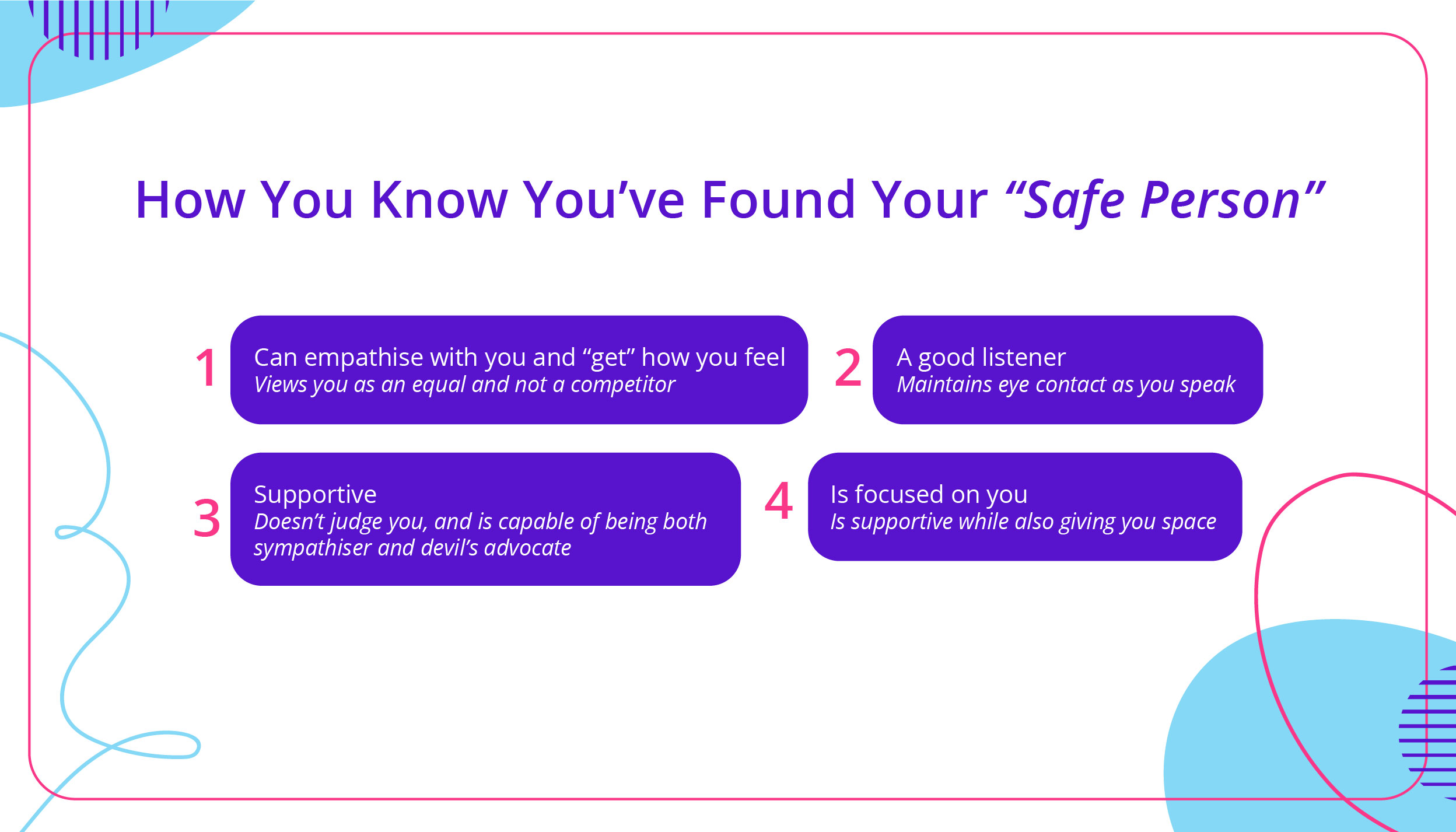 How You Know You’ve Found Your “Safe Person”

1
Can empathise with you and “get” how you feel
Views you as an equal and not a competitor

2
A good listener
Maintains eye contact as you speak

3
Supportive
Doesn’t judge you, and is capable of being both sympathiser and devil’s advocate

4
Is focused on you
Is supportive while also giving you space